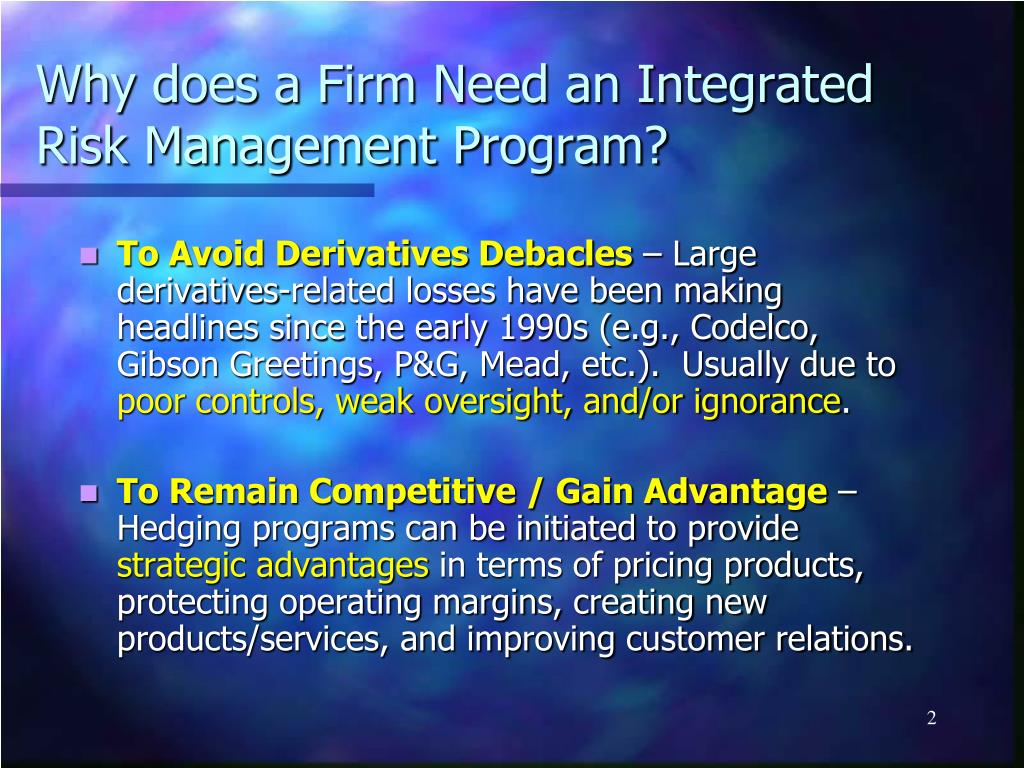 Why does a Firm Need an Integrated Risk Management Program?

To Avoid Derivatives Debacles – Large derivatives-related losses have been making headlines since the early 1990s (e.g., Codelco, Gibson Greetings, P&G, Mead, etc.). Usually due to poor controls, weak oversight, and/or ignorance.

To Remain Competitive / Gain Advantage – Hedging programs can be initiated to provide strategic advantages in terms of pricing products, protecting operating margins, creating new products/services, and improving customer relations.

2